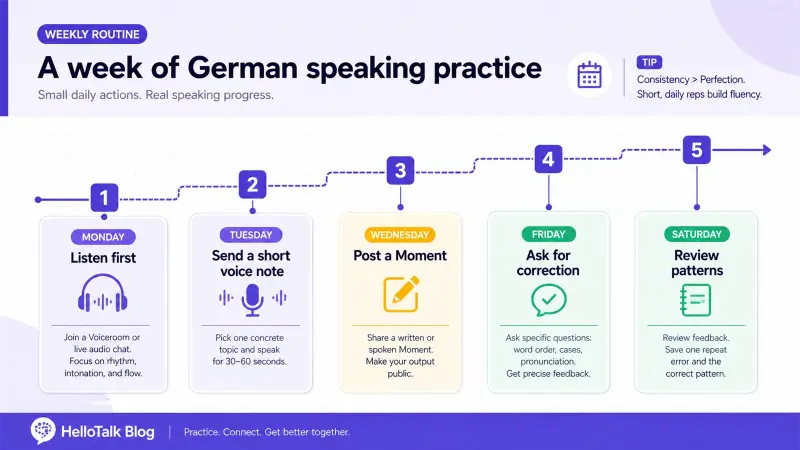 WEEKLY ROUTINE

A week of German speaking practice

Small daily actions. Real speaking progress.

TIP

Consistency > Perfection.
Short, daily reps build fluency.

1

MONDAY

Listen first

Join a Voiceroom or live audio chat. Focus on rhythm, intonation, and flow.

2

TUESDAY

Send a short voice note

Pick one concrete topic and speak for 30–60 seconds.

3

WEDNESDAY

Post a Moment

Share a written or spoken Moment. Make your output public.

4

FRIDAY

Ask for correction

Ask specific questions: word order, cases, pronunciation. Get precise feedback.

5

SATURDAY

Review patterns

Review feedback. Save one repeat error and the correct pattern.

HelloTalk Blog | Practice. Connect. Get better together.